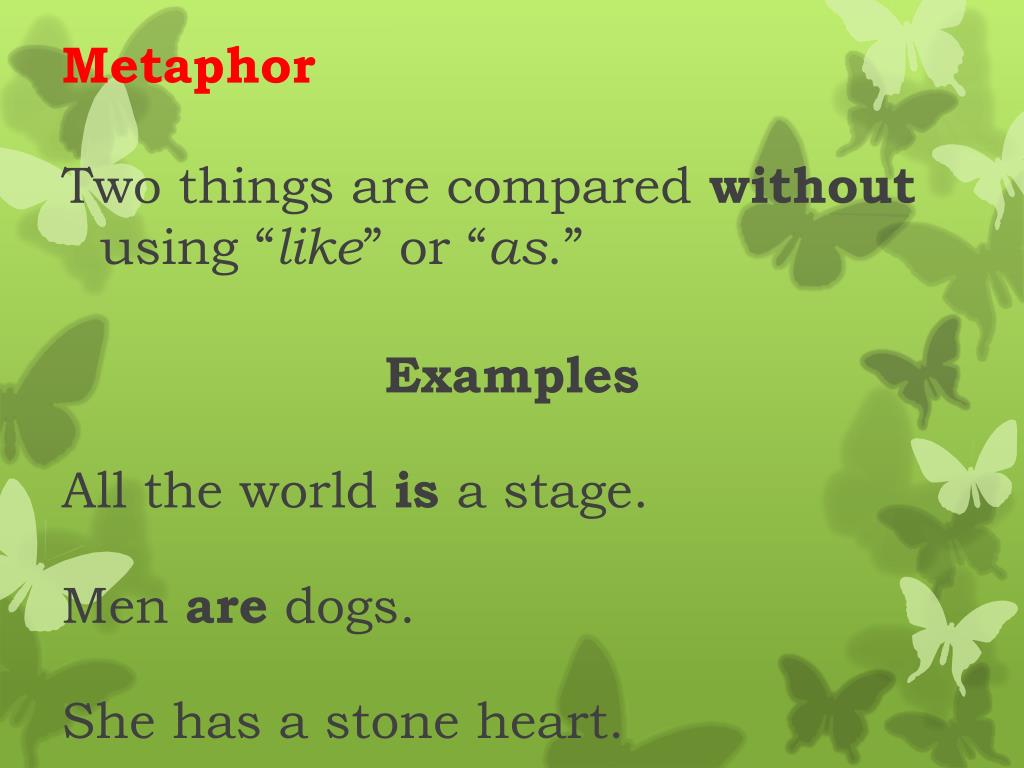 Metaphor

Two things are compared without using “like” or “as.”

Examples

All the world is a stage.

Men are dogs.

She has a stone heart.